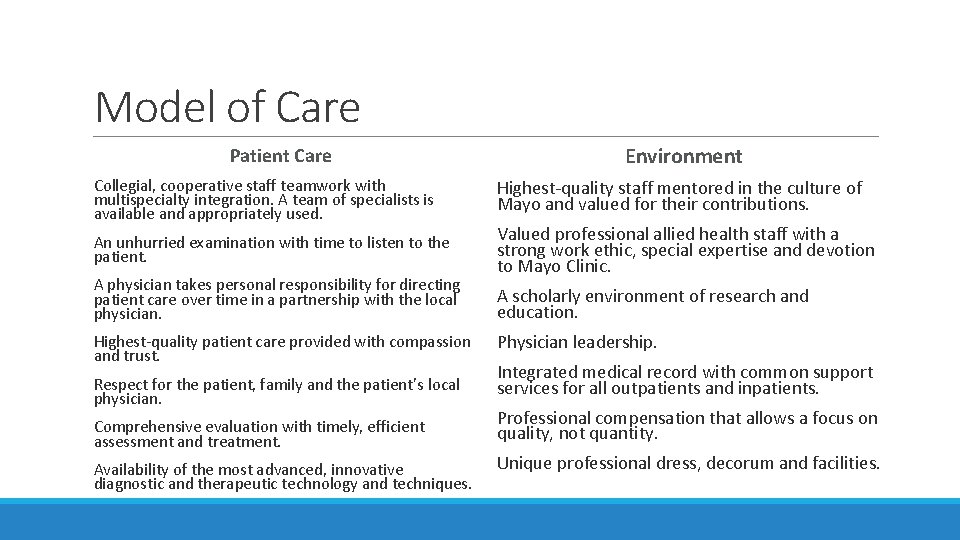 Model of Care

Patient Care

Collegial, cooperative staff teamwork with multispecialty integration. A team of specialists is available and appropriately used.

An unhurried examination with time to listen to the patient.

A physician takes personal responsibility for directing patient care over time in a partnership with the local physician.

Highest-quality patient care provided with compassion and trust.

Respect for the patient, family and the patient's local physician.

Comprehensive evaluation with timely, efficient assessment and treatment.

Availability of the most advanced, innovative diagnostic and therapeutic technology and techniques.

Environment

Highest-quality staff mentored in the culture of Mayo and valued for their contributions.

Valued professional allied health staff with a strong work ethic, special expertise and devotion to Mayo Clinic.

A scholarly environment of research and education.

Physician leadership.

Integrated medical record with common support services for all outpatients and inpatients.

Professional compensation that allows a focus on quality, not quantity.

Unique professional dress, decorum and facilities.